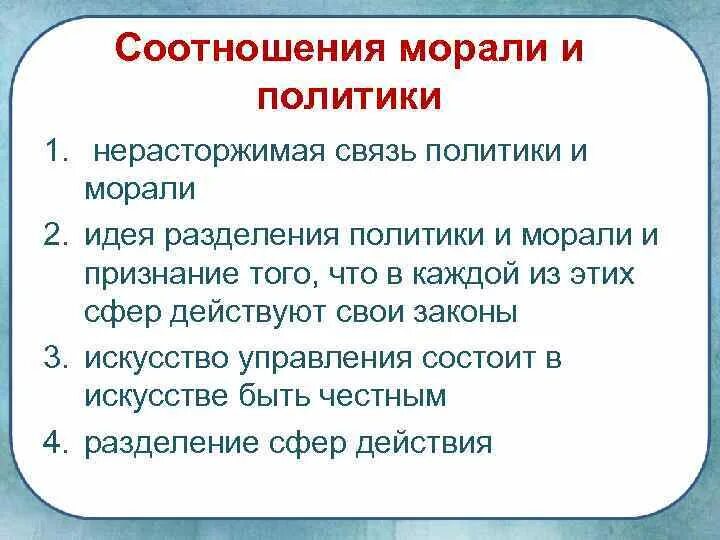 Соотношения морали и политики

1. нерасторжимая связь политики и морали
2. идея разделения политики и морали и признание того, что в каждой из этих сфер действуют свои законы
3. искусство управления состоит в искусстве быть честным
4. разделение сфер действия